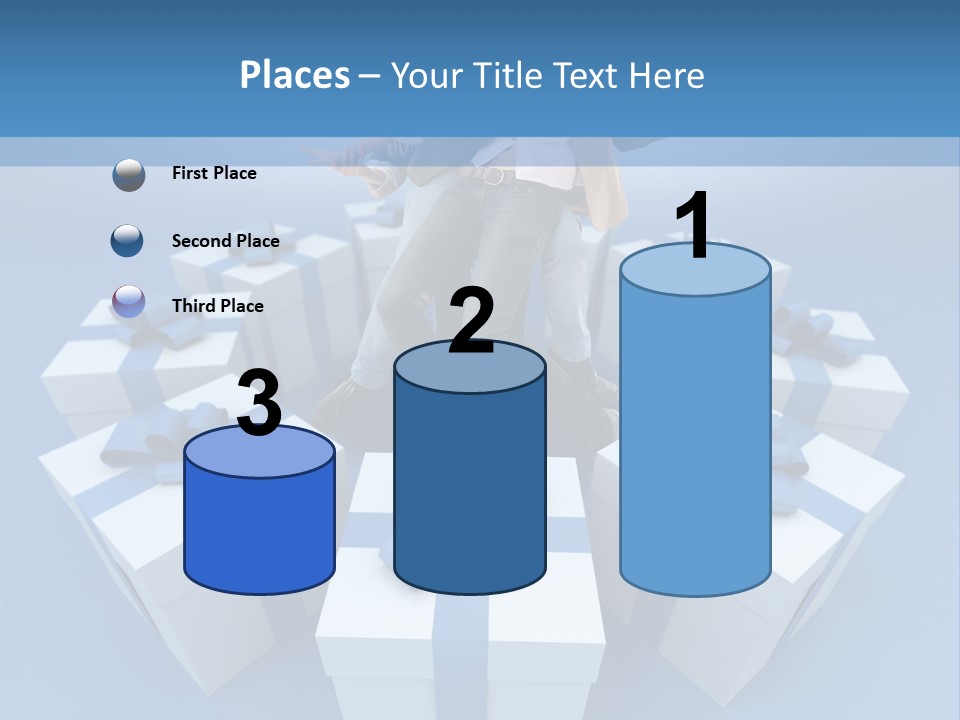 Places – Your Title Text Here

First Place

Second Place

Third Place

3

2

1